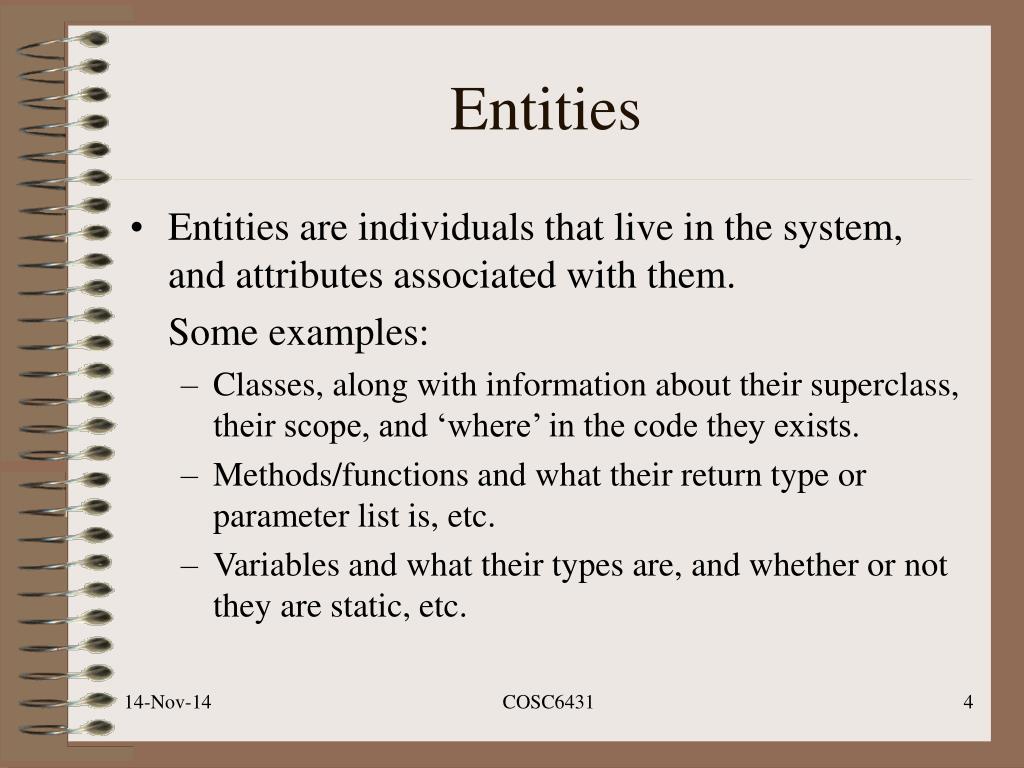 Entities

• Entities are individuals that live in the system, and attributes associated with them.

Some examples:

– Classes, along with information about their superclass, their scope, and ‘where’ in the code they exists.
– Methods/functions and what their return type or parameter list is, etc.
– Variables and what their types are, and whether or not they are static, etc.

14-Nov-14 COSC6431 4